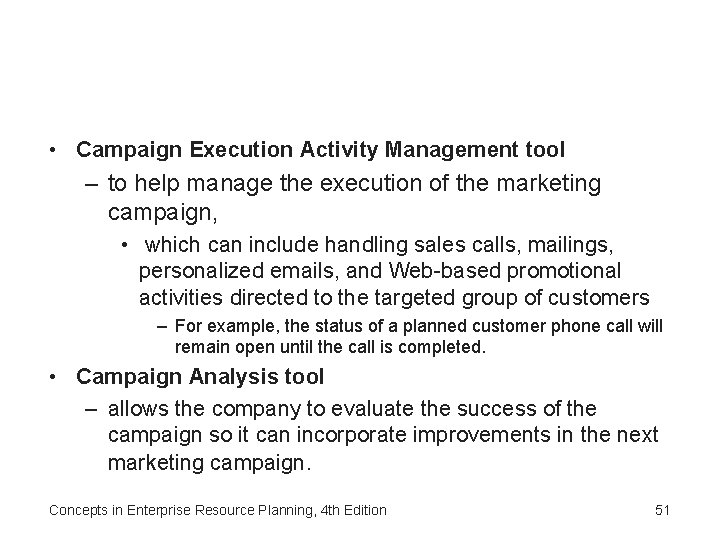 • Campaign Execution Activity Management tool

– to help manage the execution of the marketing campaign,

• which can include handling sales calls, mailings, personalized emails, and Web-based promotional activities directed to the targeted group of customers

– For example, the status of a planned customer phone call will remain open until the call is completed.

• Campaign Analysis tool

– allows the company to evaluate the success of the campaign so it can incorporate improvements in the next marketing campaign.

Concepts in Enterprise Resource Planning, 4th Edition

51